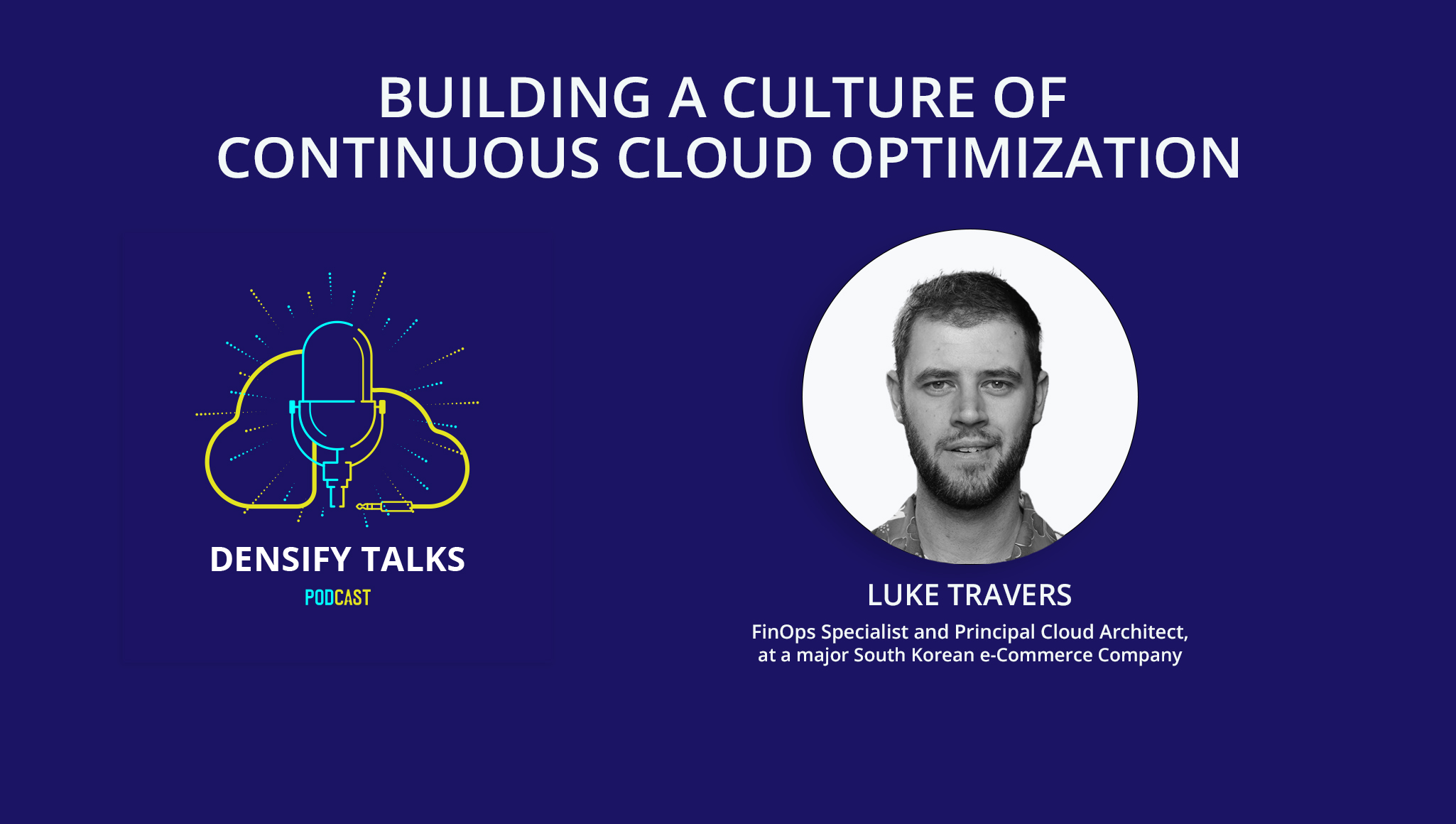 BUILDING A CULTURE OF CONTINUOUS CLOUD OPTIMIZATION

DENSIFY TALKS
PODCAST

LUKE TRAVERS
FinOps Specialist and Principal Cloud Architect, at a major South Korean e-Commerce Company